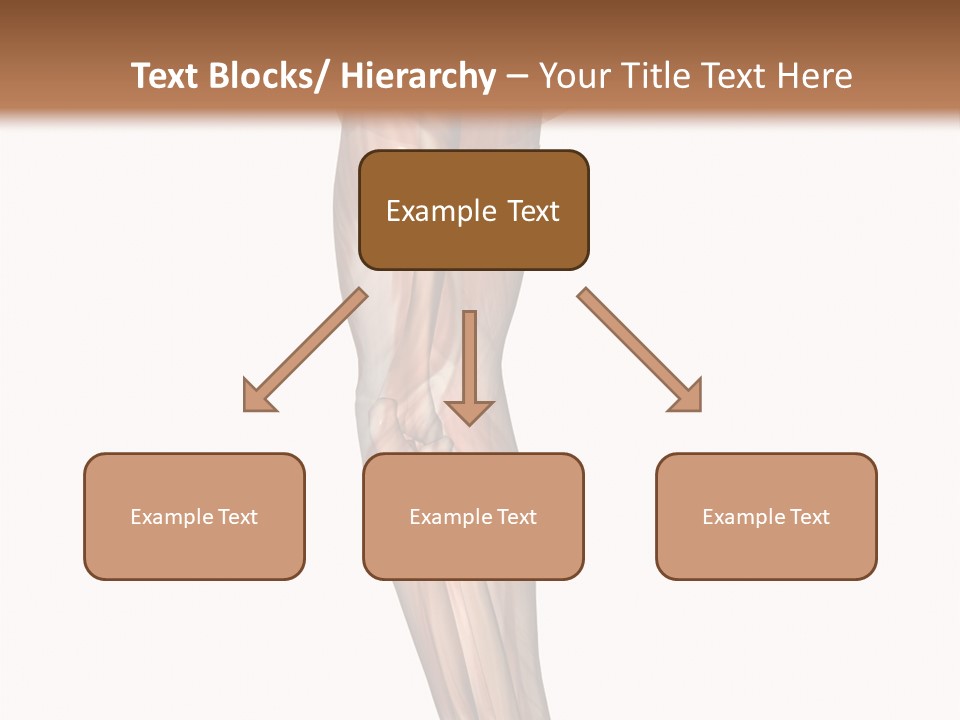 Text Blocks/ Hierarchy – Your Title Text Here

Example Text

Example Text

Example Text

Example Text